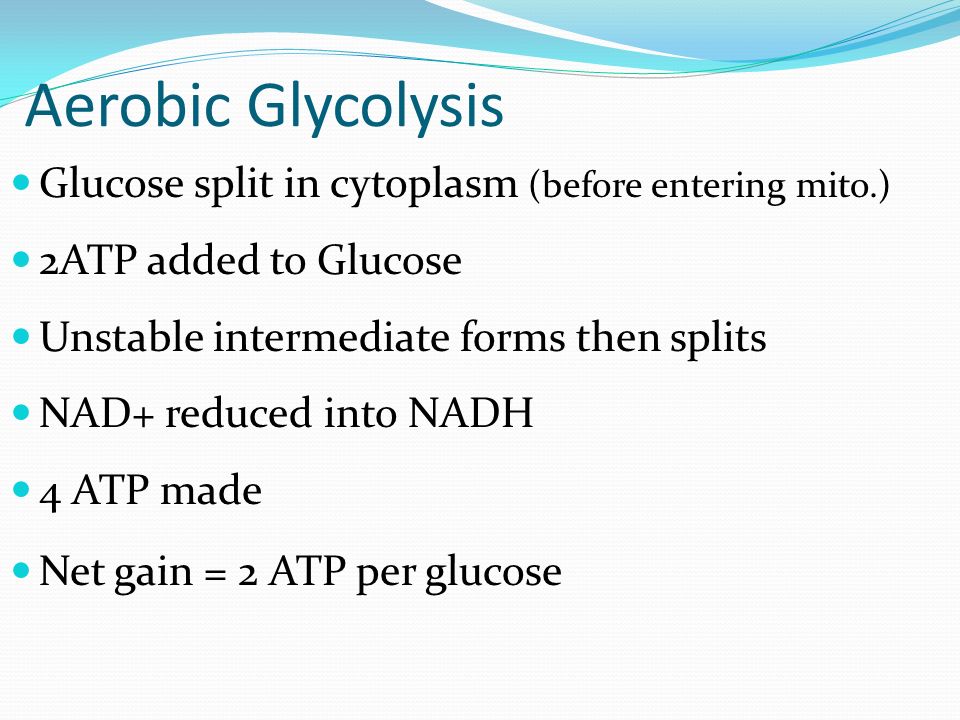 Aerobic Glycolysis

- Glucose split in cytoplasm (before entering mito.)
- 2ATP added to Glucose
- Unstable intermediate forms then splits
- NAD+ reduced into NADH
- 4 ATP made
- Net gain = 2 ATP per glucose